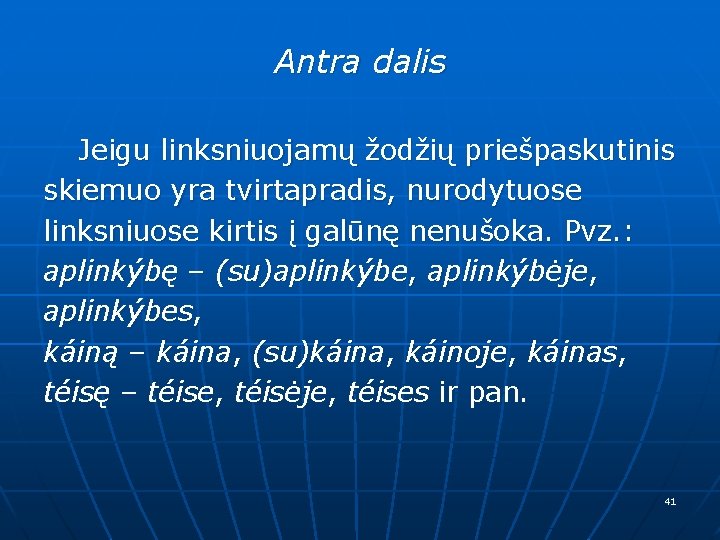 Antra dalis

Jeigu linksniuojamų žodžių priešpaskutinis skiemuo yra tvirtapradis, nurodytuose linksniuose kirtis į galūnę nenušoka. Pvz.: aplinkýbę – (su)aplinkýbe, aplinkýbėje, aplinkýbes,
káiną – káina, (su)káina, káinoje, káinas,
téisę – téise, téisėje, téises ir pan.

41